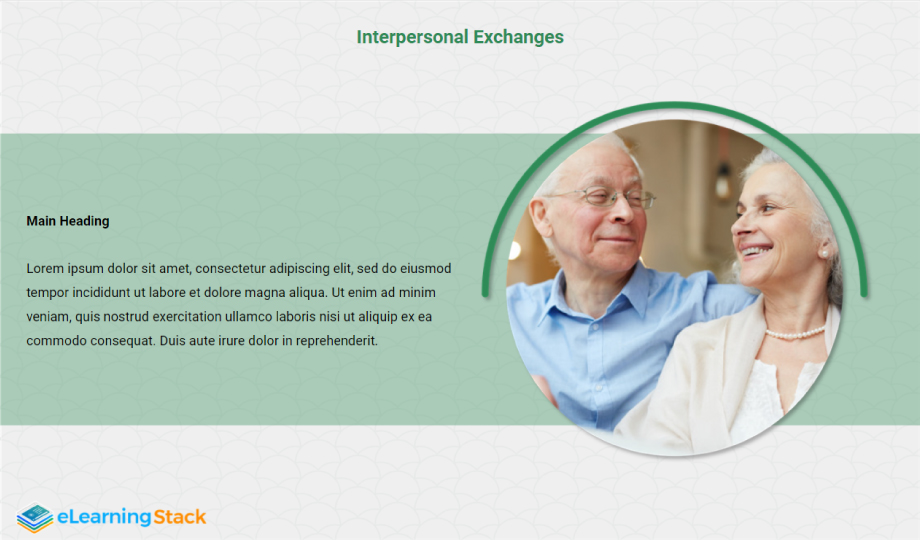 Interpersonal Exchanges

Main Heading

Lorem ipsum dolor sit amet, consectetur adipiscing elit, sed do eiusmod tempor incididunt ut labore et dolore magna aliqua. Ut enim ad minim veniam, quis nostrud exercitation ullamco laboris nisi ut aliquip ex ea commodo consequat. Duis aute irure dolor in reprehenderit.

eLearningStack